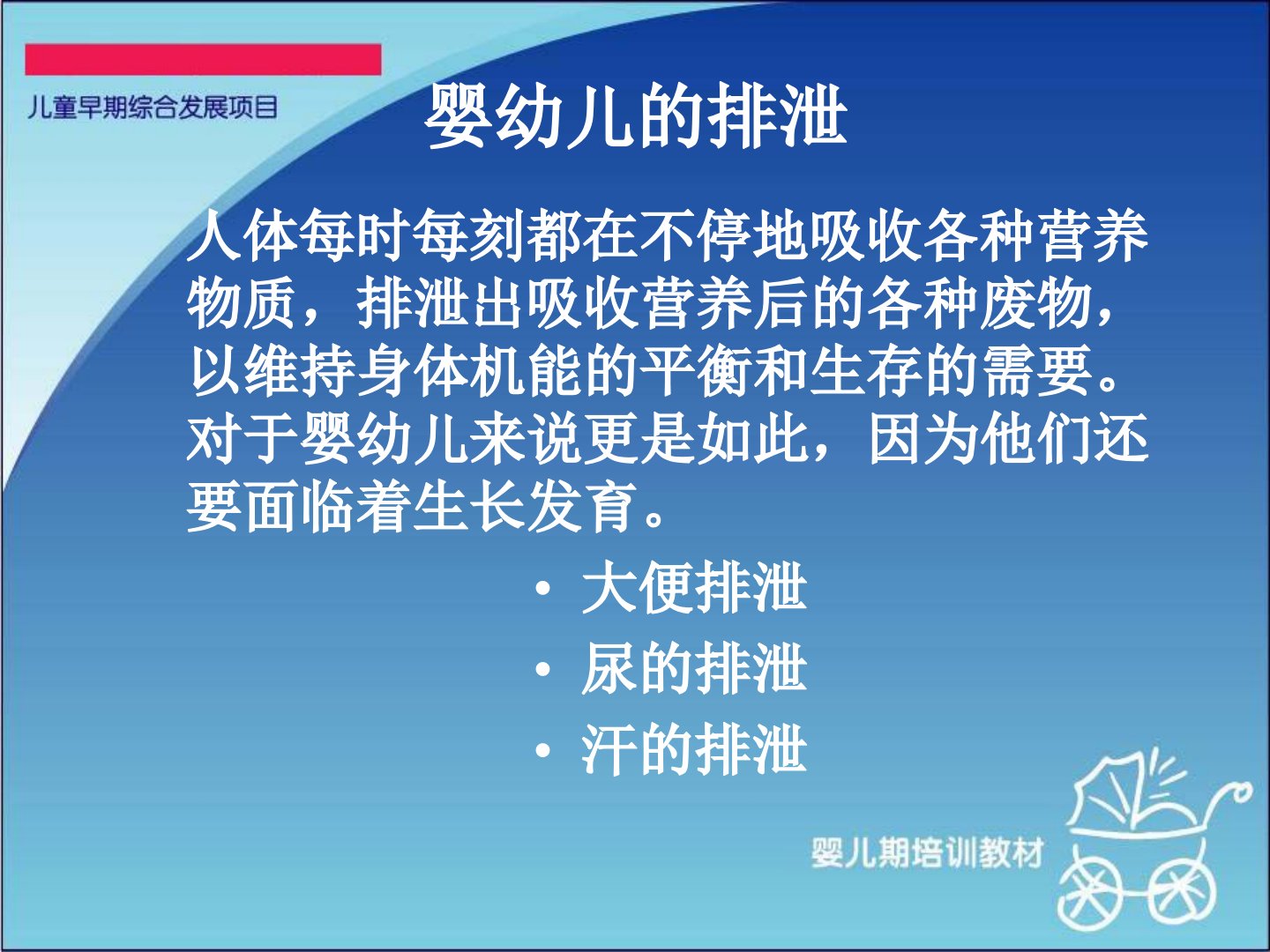 儿童早期综合发展项目

婴幼儿的排泄

人体每时每刻都在不停地吸收各种营养物质，排泄出吸收营养后的各种废物，以维持身体机能的平衡和生存的需要。对于婴幼儿来说更是如此，因为他们还要面临着生长发育。

• 大便排泄
• 尿的排泄
• 汗的排泄

婴儿期培训教材